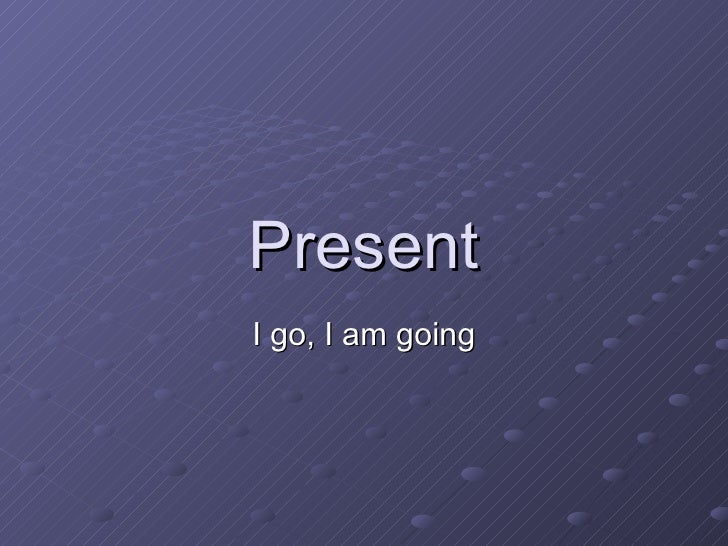 Present

I go, I am going